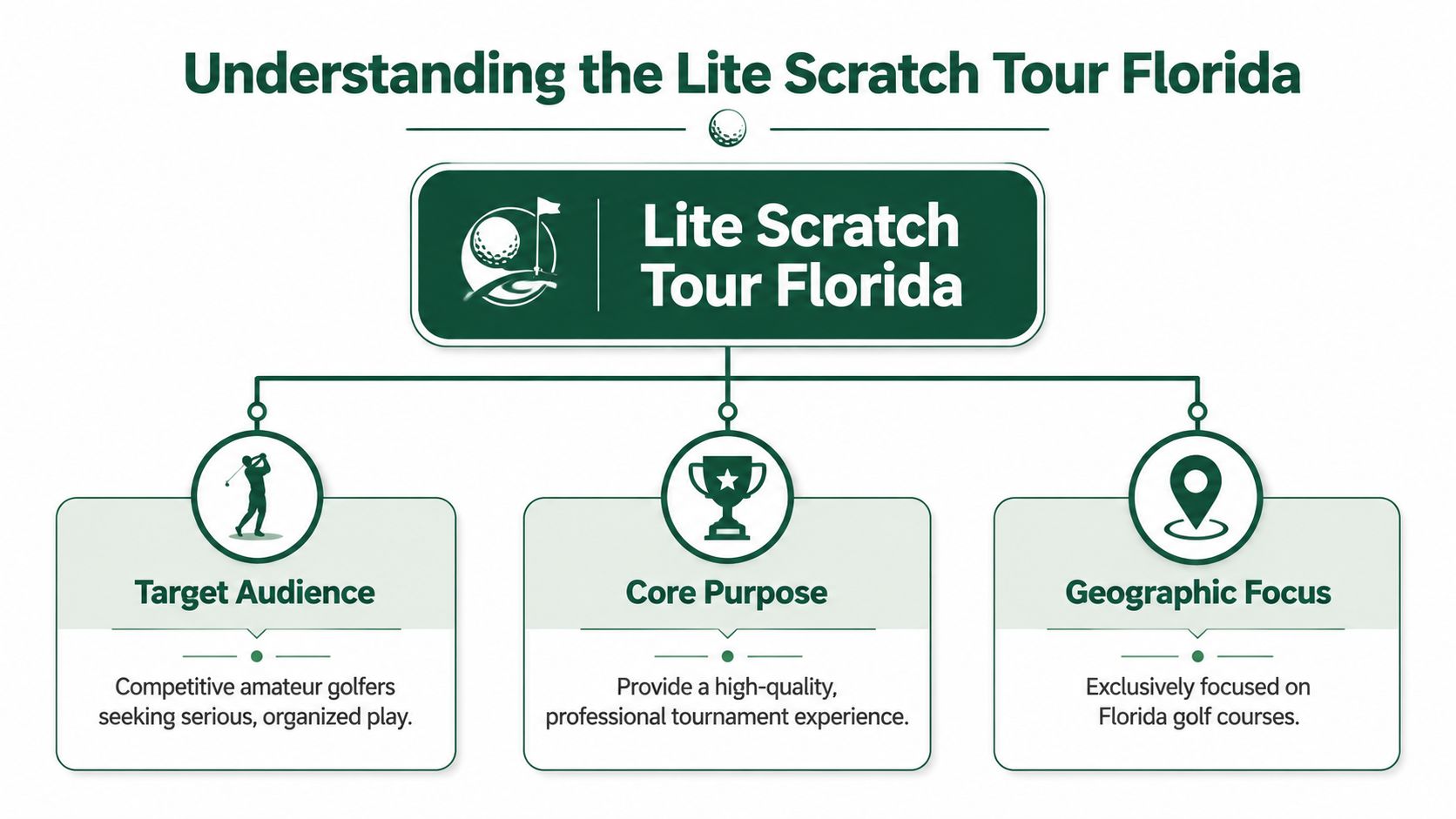 Understanding the Lite Scratch Tour Florida

Lite Scratch Tour Florida

Target Audience

Competitive amateur golfers seeking serious, organized play.

Core Purpose

Provide a high-quality, professional tournament experience.

Geographic Focus

Exclusively focused on Florida golf courses.